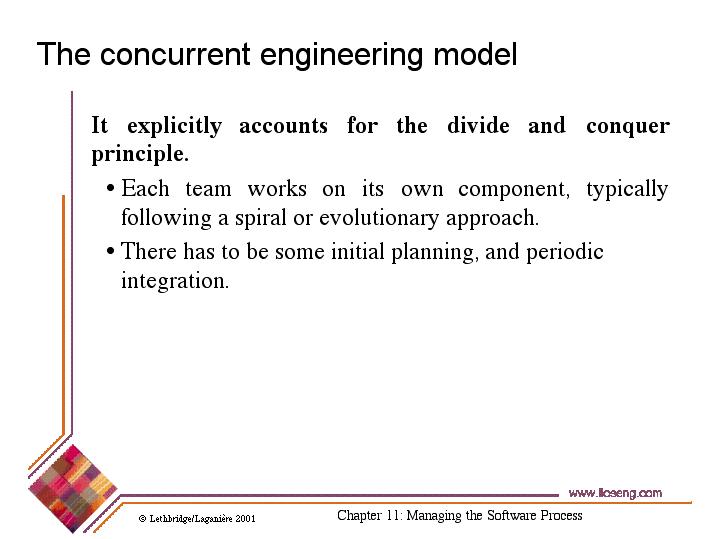 The concurrent engineering model

It explicitly accounts for the divide and conquer principle.

• Each team works on its own component, typically following a spiral or evolutionary approach.

• There has to be some initial planning, and periodic integration.

www.lloseng.com

© Lethbridge/Laganière 2001

Chapter 11: Managing the Software Process